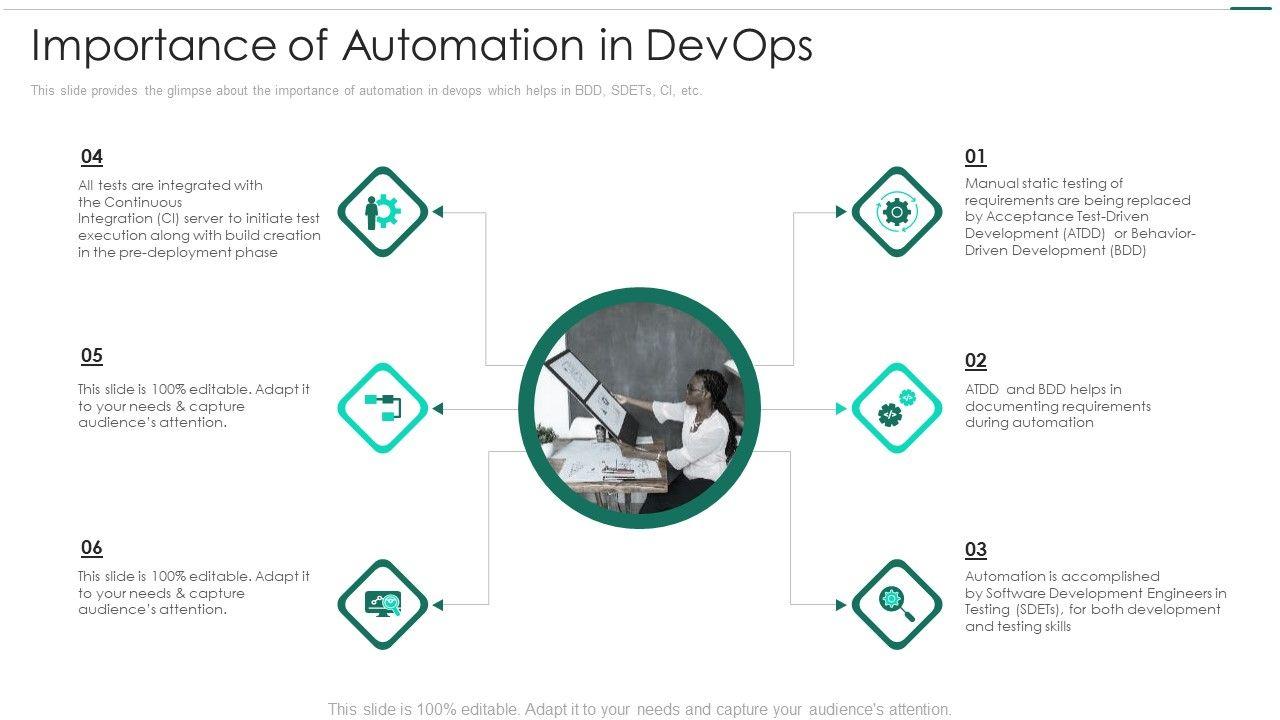 Importance of Automation in DevOps

This slide provides the glimpse about the importance of automation in devops which helps in BDD, SDETs, CI, etc.

04

All tests are integrated with the Continuous Integration (CI) server to initiate test execution along with build creation in the pre-deployment phase

05

This slide is 100% editable. Adapt it to your needs & capture audience's attention.

06

This slide is 100% editable. Adapt it to your needs & capture audience's attention.

01

Manual static testing of requirements are being replaced by Acceptance Test-Driven Development (ATDD) or Behavior-Driven Development (BDD)

02

ATDD and BDD helps in documenting requirements during automation

03

Automation is accomplished by Software Development Engineers in Testing (SDETs), for both development and testing skills

This slide is 100% editable. Adapt it to your needs and capture your audience's attention.